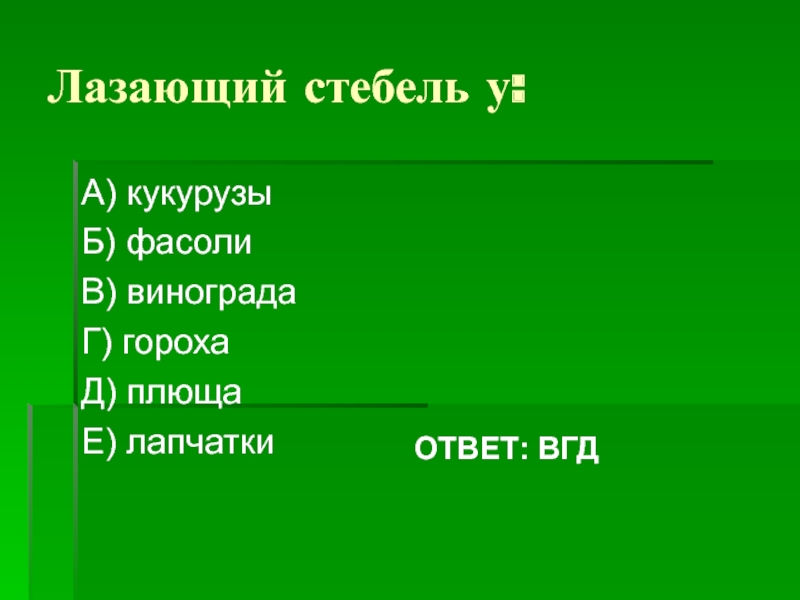 Лазающий стебель у:

А) кукурузы
Б) фасоли
В) винограда
Г) гороха
Д) плюща
Е) лапчатки

ОТВЕТ: ВГД